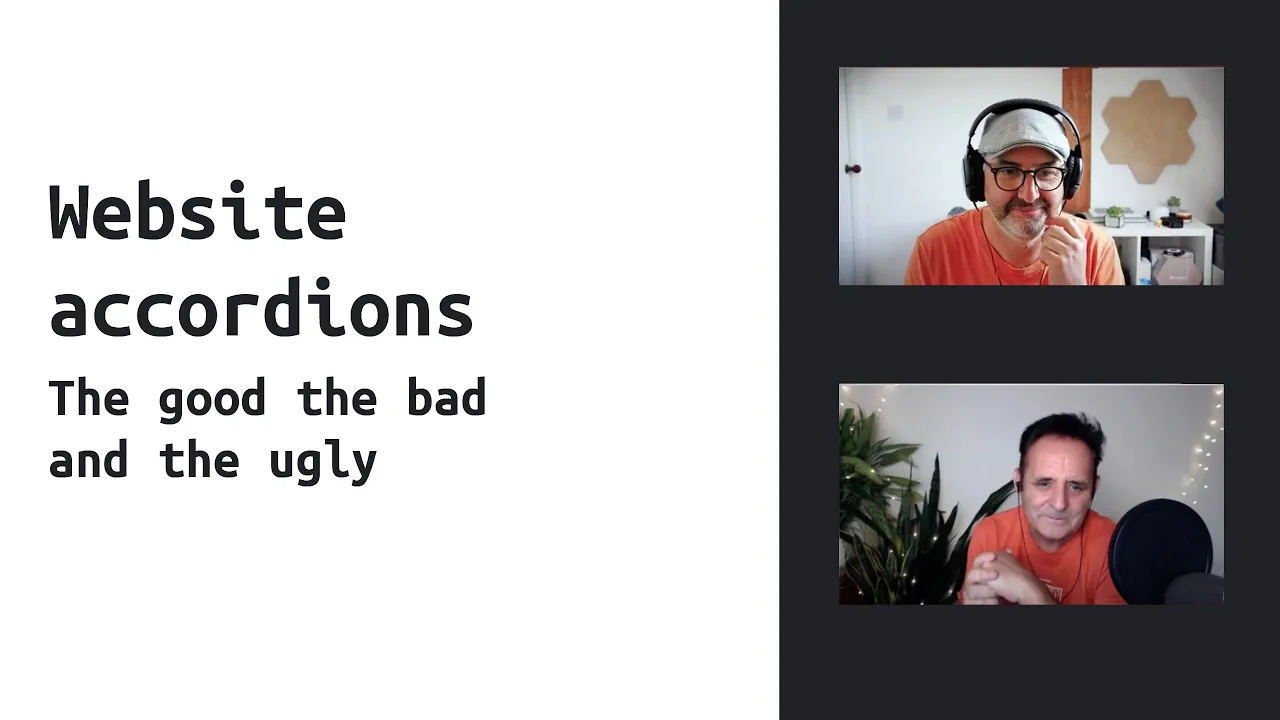 Website accordions

The good the bad and the ugly